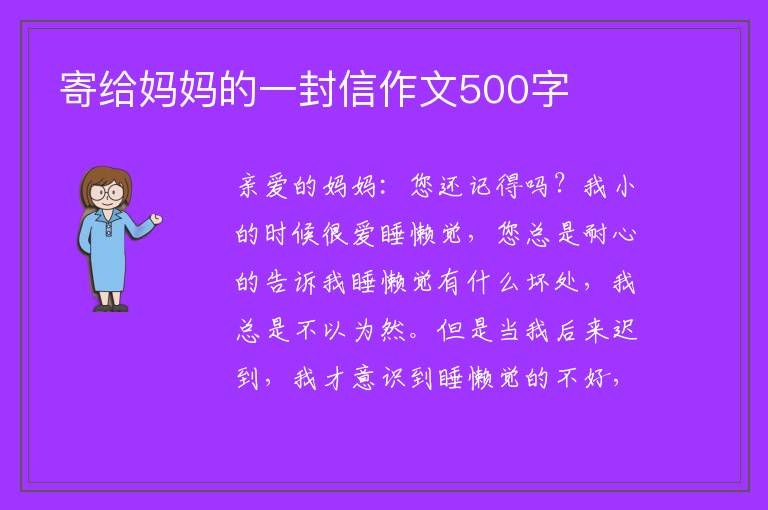 寄给妈妈的一封信作文500字

亲爱的妈妈：您还记得吗？我小的时候很爱睡懒觉，您总是耐心的告诉我睡懒觉有什么坏处，我总是不以为然。但是当我后来迟到，我才意识到睡懒觉的不好，